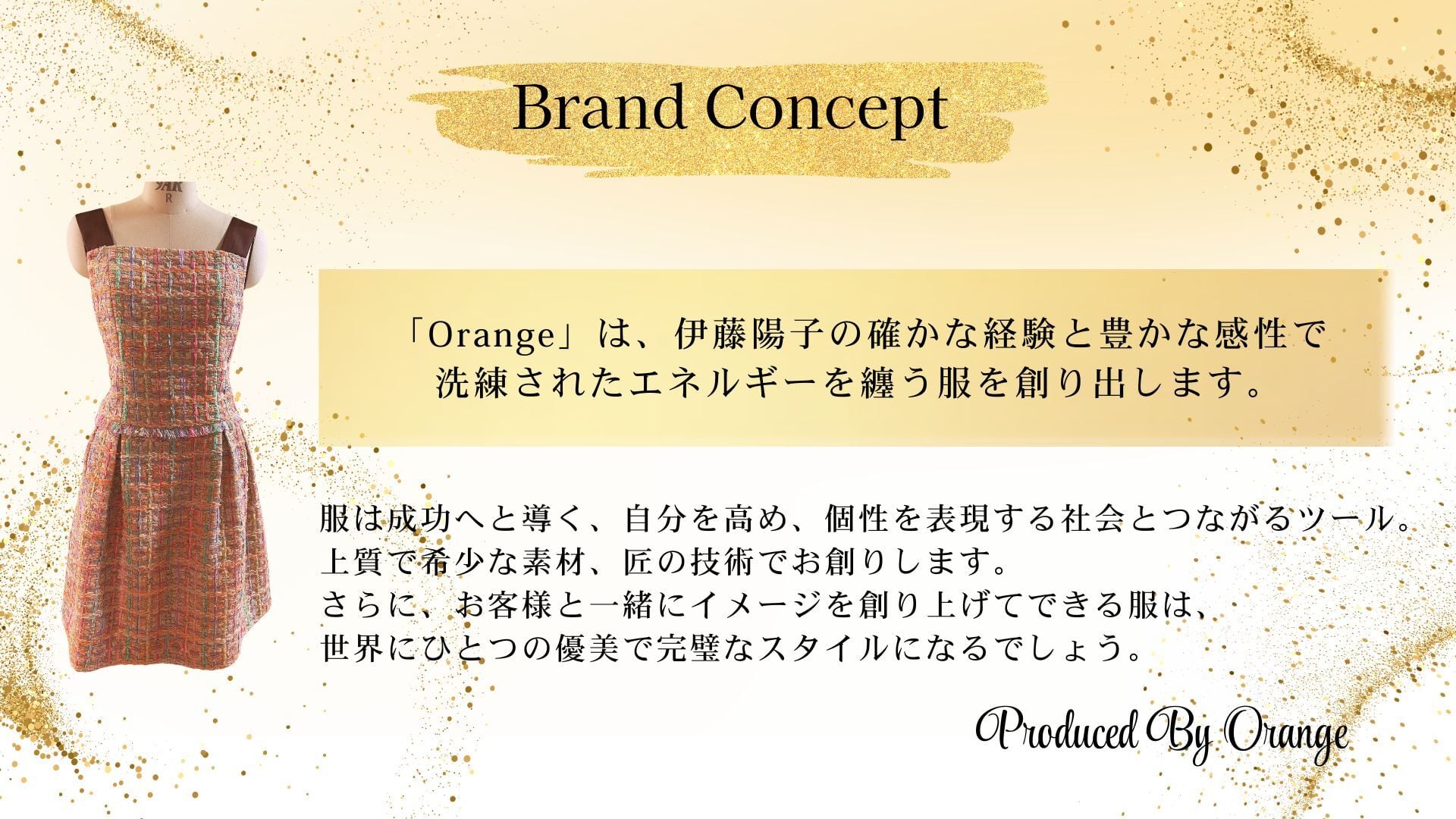 Brand Concept

「Orange」は、伊藤陽子の確かな経験と豊かな感性で
洗練されたエネルギーを纏う服を創り出します。

服は成功へと導く、自分を高め、個性を表現する社会とつながるツール。
上質で希少な素材、匠の技術でお創りします。
さらに、お客様と一緒にイメージを創り上げてできる服は、
世界にひとつの優美で完璧なスタイルになるでしょう。

Produced By Orange